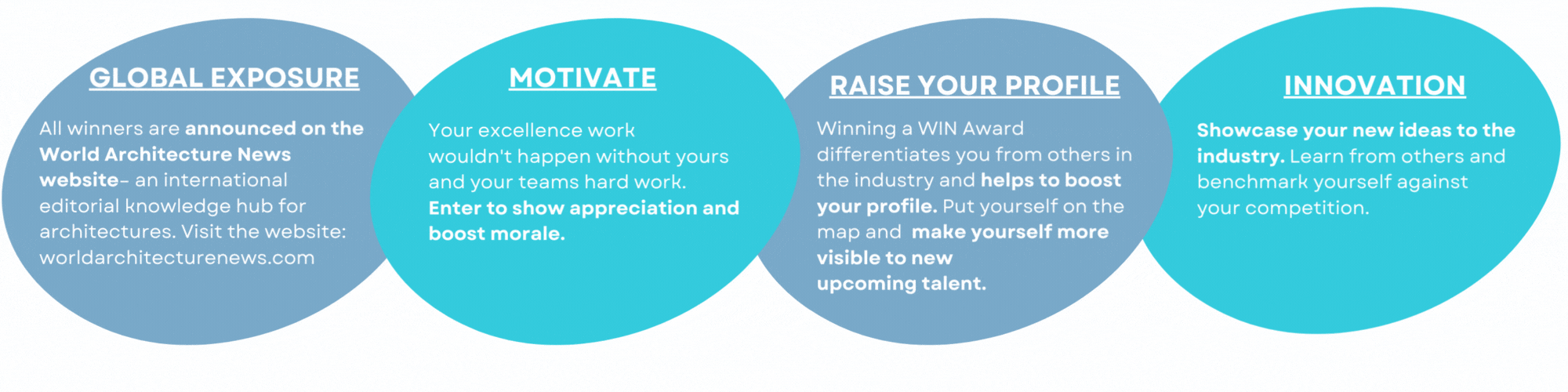 GLOBAL EXPOSURE

All winners are announced on the World Architecture News website- an international editorial knowledge hub for architectures. Visit the website: worldarchitecturenews.com

MOTIVATE

Your excellence work wouldn't happen without yours and your teams hard work. Enter to show appreciation and boost morale.

RAISE YOUR PROFILE

Winning a WIN Award differentiates you from others in the industry and helps to boost your profile. Put yourself on the map and make yourself more visible to new upcoming talent.

INNOVATION

Showcase your new ideas to the industry. Learn from others and benchmark yourself against your competition.